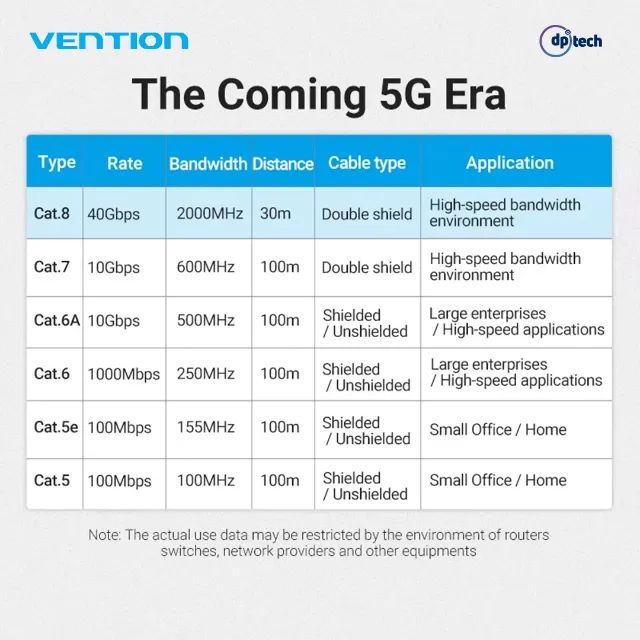 VENTION

dp tech

The Coming 5G Era

| Type | Rate | Bandwidth | Distance | Cable type | Application |
|---|---|---|---|---|---|
| Cat.8 | 40Gbps | 2000MHz | 30m | Double shield | High-speed bandwidth environment |
| Cat.7 | 10Gbps | 600MHz | 100m | Double shield | High-speed bandwidth environment |
| Cat.6A | 10Gbps | 500MHz | 100m | Shielded / Unshielded | Large enterprises / High-speed applications |
| Cat.6 | 1000Mbps | 250MHz | 100m | Shielded / Unshielded | Large enterprises / High-speed applications |
| Cat.5e | 100Mbps | 155MHz | 100m | Shielded / Unshielded | Small Office / Home |
| Cat.5 | 100Mbps | 100MHz | 100m | Shielded / Unshielded | Small Office / Home |

Note: The actual use data may be restricted by the environment of routers switches, network providers and other equipments